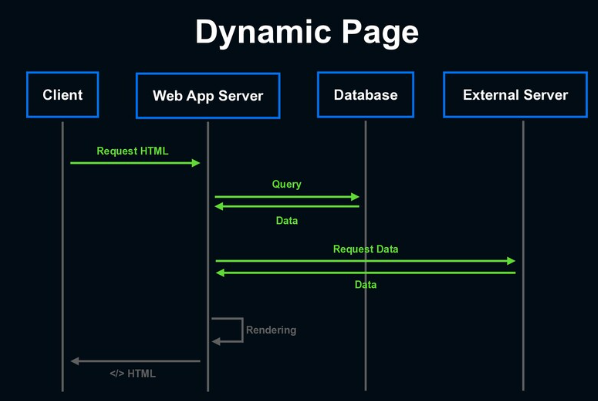 Dynamic Page

Client

Web App Server

Database

External Server

Request HTML

Query

Data

Request Data

Data

Rendering

</> HTML